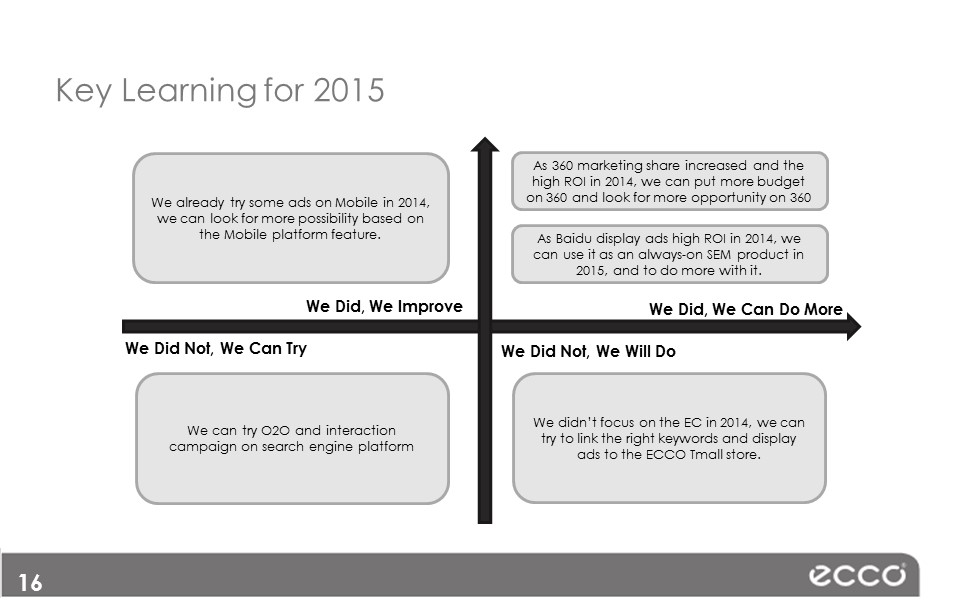 Key Learning for 2015

We already try some ads on Mobile in 2014, we can look for more possibility based on the Mobile platform feature.

As 360 marketing share increased and the high ROI in 2014, we can put more budget on 360 and look for more opportunity on 360

As Baidu display ads high ROI in 2014, we can use it as an always-on SEM product in 2015, and to do more with it.

We Did, We Improve

We Did, We Can Do More

We Did Not, We Can Try

We Did Not, We Will Do

We can try O2O and interaction campaign on search engine platform

We didn't focus on the EC in 2014, we can try to link the right keywords and display ads to the ECCO Tmall store.

16

ecco